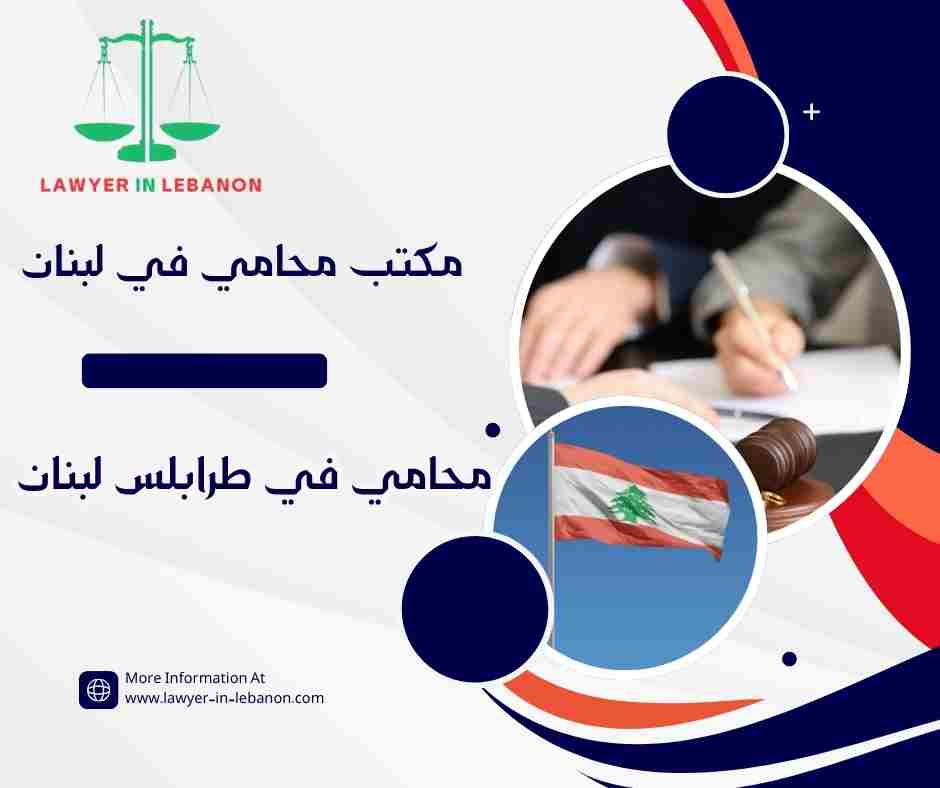 LAWYER IN LEBANON

مكتب محامي في لبنان

محامي في طرابلس لبنان

More Information At
www.lawyer-in-lebanon.com